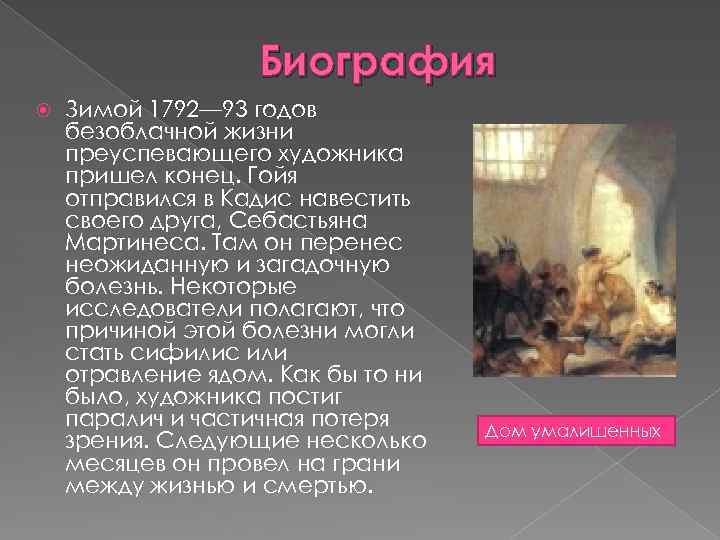 Биография

Зимой 1792—93 годов безоблачной жизни преуспевающего художника пришел конец. Гойя отправился в Кадис навестить своего друга, Себастьяна Мартинеса. Там он перенес неожиданную и загадочную болезнь. Некоторые исследователи полагают, что причиной этой болезни могли стать сифилис или отравление ядом. Как бы то ни было, художника постиг паралич и частичная потеря зрения. Следующие несколько месяцев он провел на грани между жизнью и смертью.

Дом умалишенных